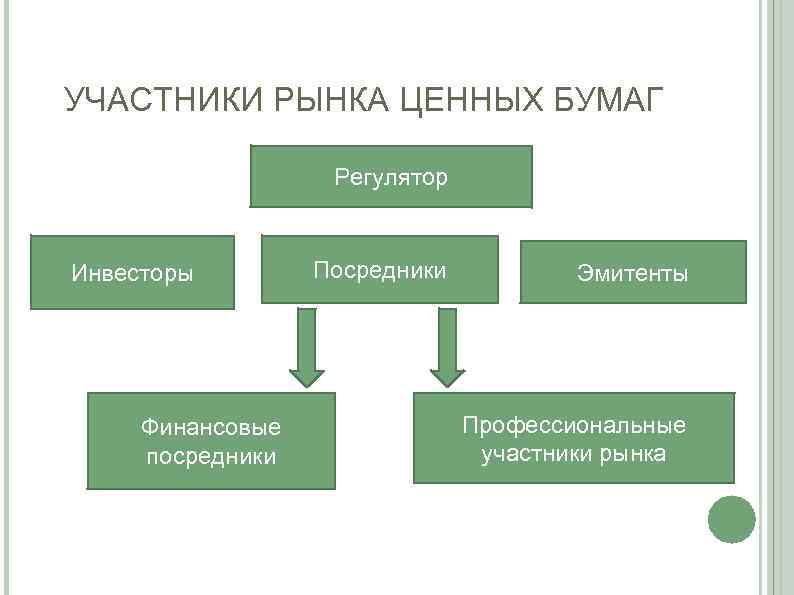 УЧАСТНИКИ РЫНКА ЦЕННЫХ БУМАГ

Регулятор

Инвесторы

Посредники

Эмитенты

Финансовые посредники

Профессиональные участники рынка